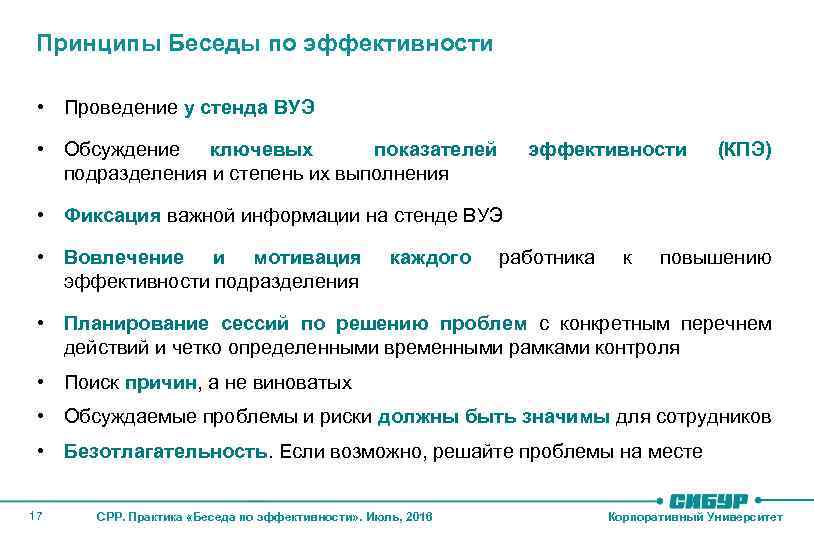 Принципы Беседы по эффективности

• Проведение у стенда ВУЭ

• Обсуждение ключевых показателей эффективности (КПЭ) подразделения и степень их выполнения

• Фиксация важной информации на стенде ВУЭ

• Вовлечение и мотивация каждого работника к повышению эффективности подразделения

• Планирование сессий по решению проблем с конкретным перечнем действий и четко определенными временными рамками контроля

• Поиск причин, а не виноватых

• Обсуждаемые проблемы и риски должны быть значимы для сотрудников

• Безотлагательность. Если возможно, решайте проблемы на месте

17 СРР. Практика «Беседа по эффективности». Июль, 2016

СИБУР

Корпоративный Университет